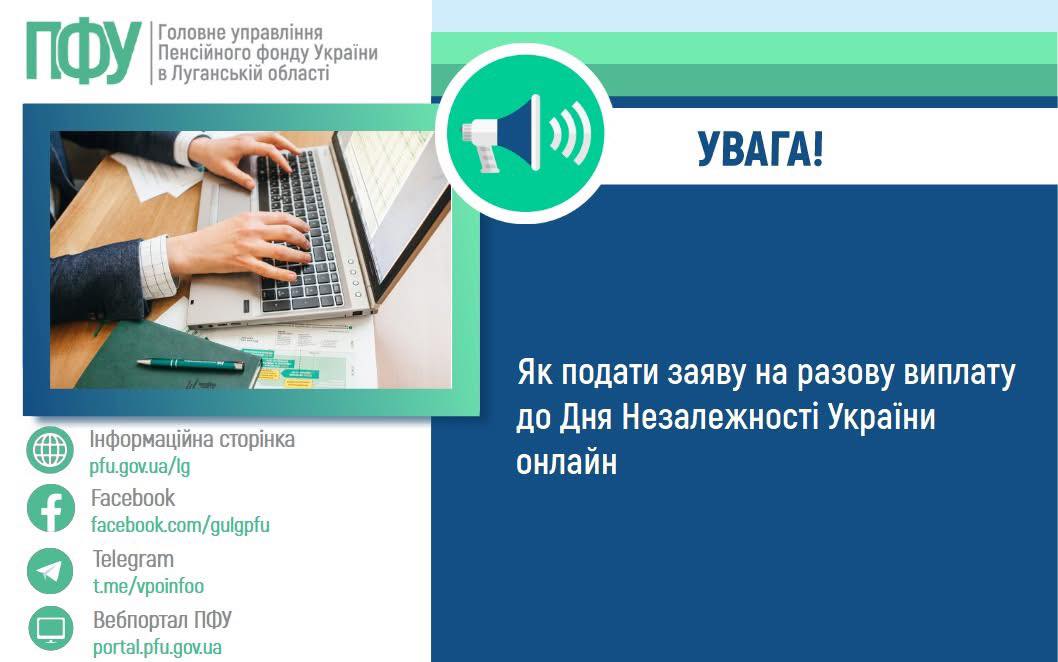 ПФУ
Головне управління Пенсійного фонду України в Луганській області

УВАГА!

Як подати заяву на разову виплату до Дня Незалежності України онлайн

Інформаційна сторінка
pfu.gov.ua/lg

Facebook
facebook.com/gulgpfu

Telegram
t.me/vpoinfoo

Вебпортал ПФУ
portal.pfu.gov.ua